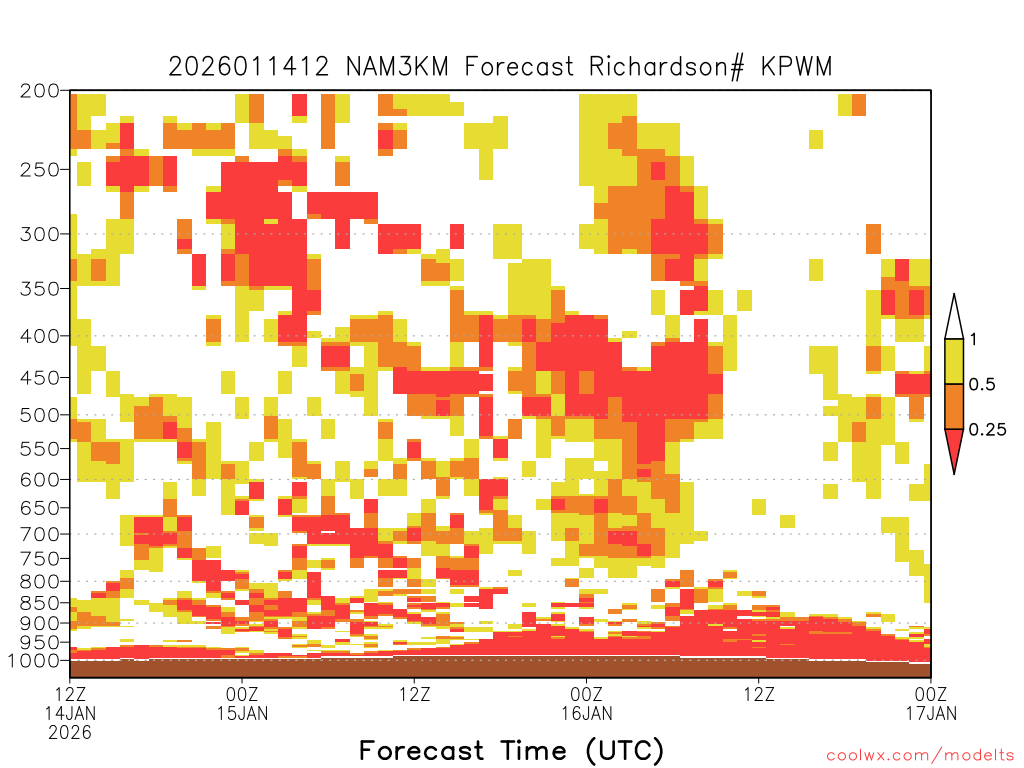 2026011412 NAM3KM Forecast Richardson# KPWM

200
250
300
350
400
450
500
550
600
650
700
750
800
850
900
950
1000

1
0.5
0.25

12Z 14JAN 2026
00Z 15JAN
12Z
00Z 16JAN
12Z
00Z 17JAN

Forecast Time (UTC)

coolwx.com/modelts